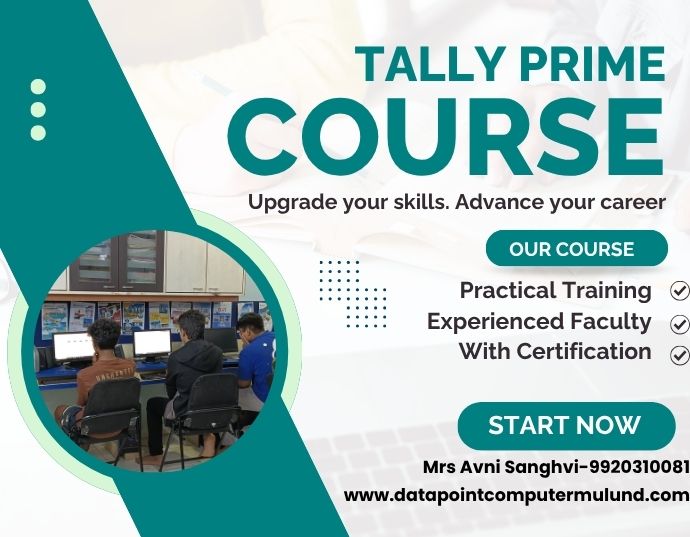 TALLY PRIME
COURSE

Upgrade your skills. Advance your career

OUR COURSE

Practical Training
Experienced Faculty
With Certification

START NOW

Mrs Avni Sanghvi-9920310081
www.datapointcomputermulund.com